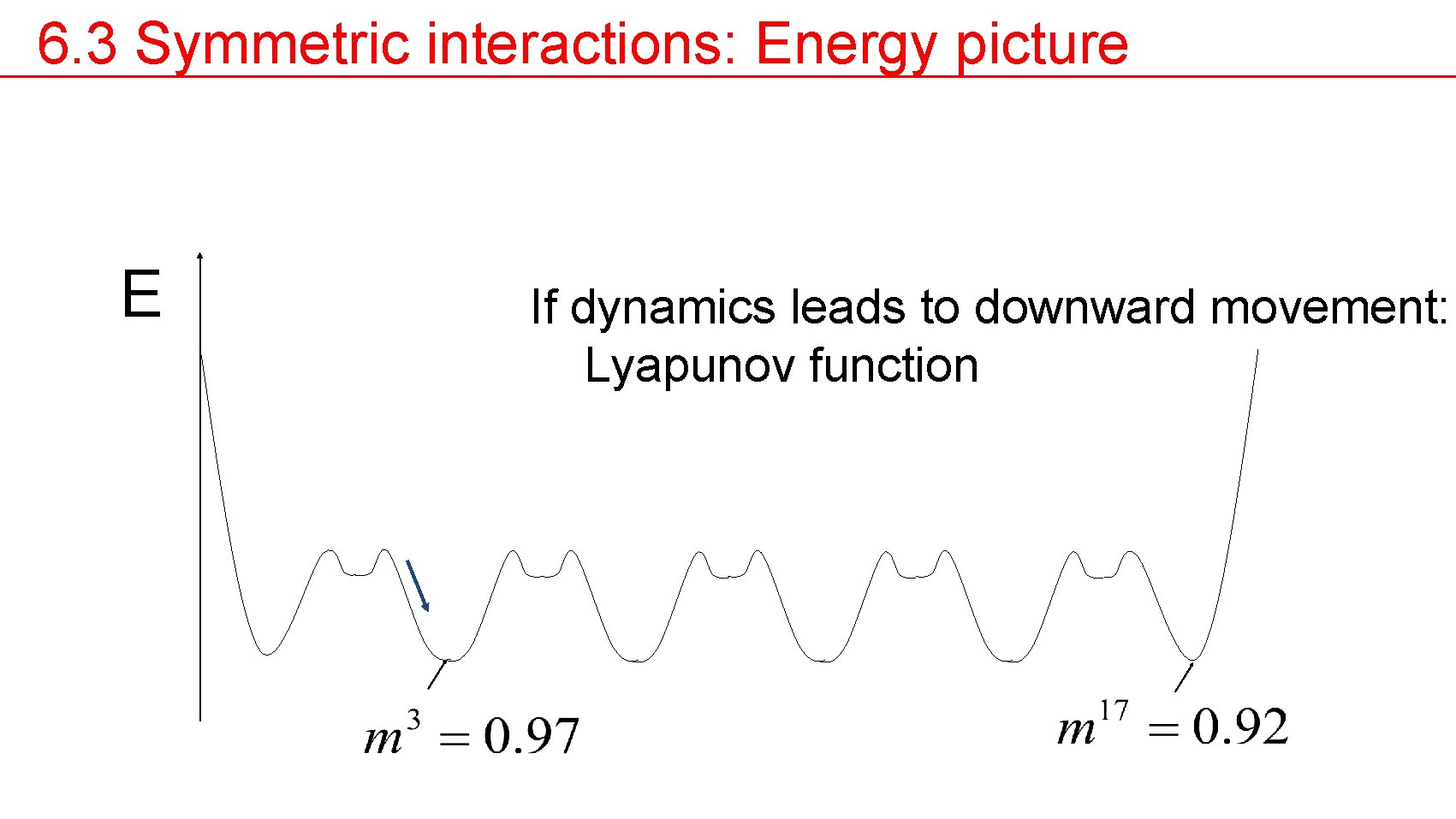 6.3 Symmetric interactions: Energy picture

E

If dynamics leads to downward movement: Lyapunov function

$m^3 = 0.97$

$m^{17} = 0.92$